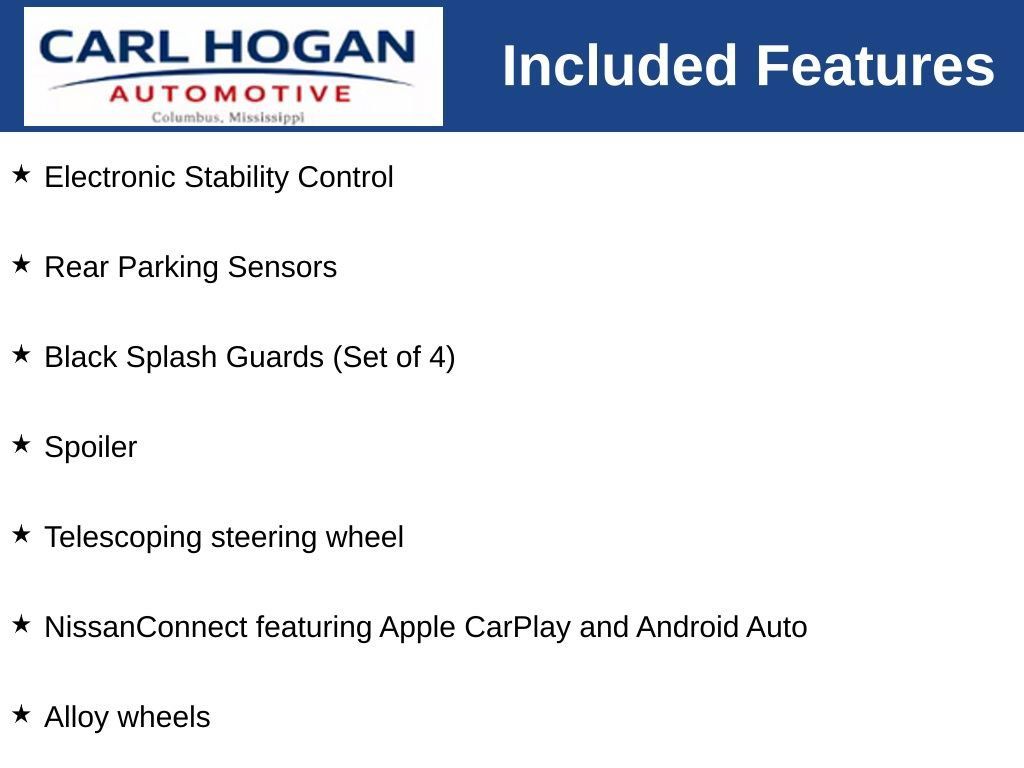 CARL HOGAN
AUTOMOTIVE
Columbus, Mississippi

Included Features

★ Electronic Stability Control

★ Rear Parking Sensors

★ Black Splash Guards (Set of 4)

★ Spoiler

★ Telescoping steering wheel

★ NissanConnect featuring Apple CarPlay and Android Auto

★ Alloy wheels